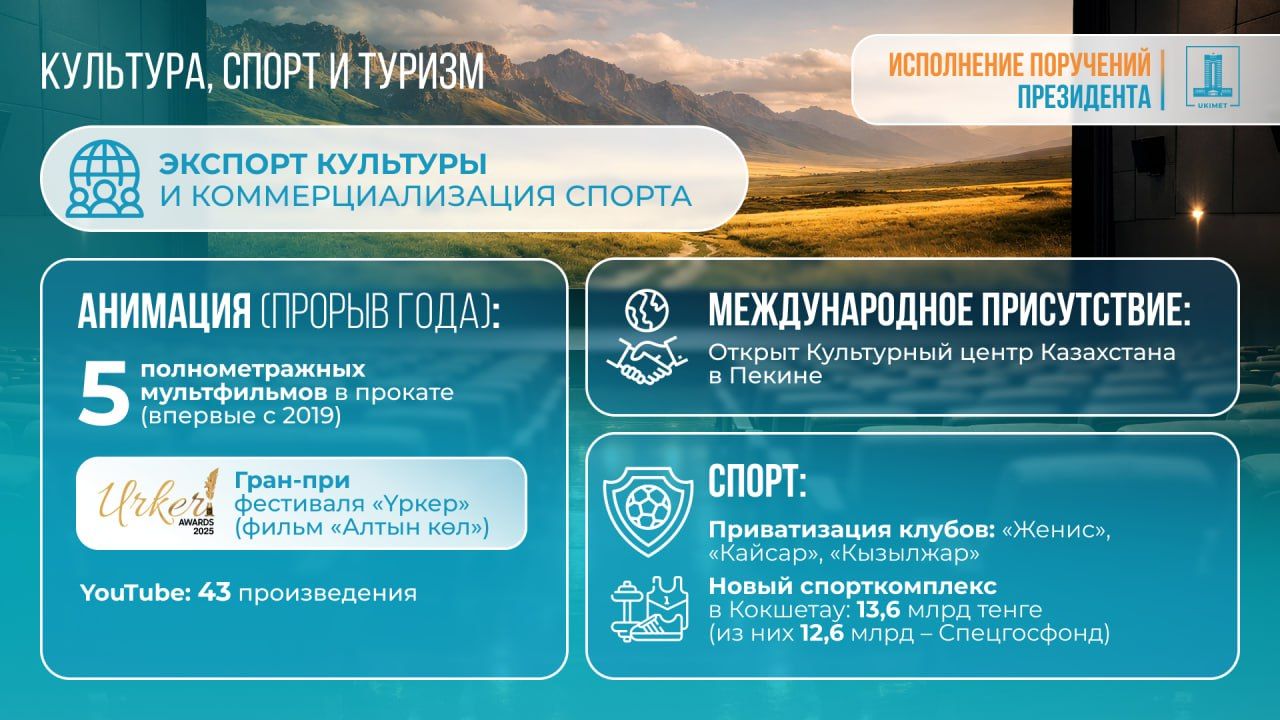 КУЛЬТУРА, СПОРТ И ТУРИЗМ

ИСПОЛНЕНИЕ ПОРУЧЕНИЙ ПРЕЗИДЕНТА

UKIMET

ЭКСПОРТ КУЛЬТУРЫ И КОММЕРЦИАЛИЗАЦИЯ СПОРТА

АНИМАЦИЯ (ПРОРЫВ ГОДА):

5 полнометражных мультфильмов в прокате (впервые с 2019)

Urker AWARDS 2025

Гран-при фестиваля «Үркер» (фильм «Алтын көл»)

YouTube: 43 произведения

МЕЖДУНАРОДНОЕ ПРИСУТСТВИЕ:

Открыт Культурный центр Казахстана в Пекине

СПОРТ:

Приватизация клубов: «Женис», «Кайсар», «Кызылжар»

Новый спорткомплекс в Кокшетау: 13,6 млрд тенге (из них 12,6 млрд – Спецгосфонд)